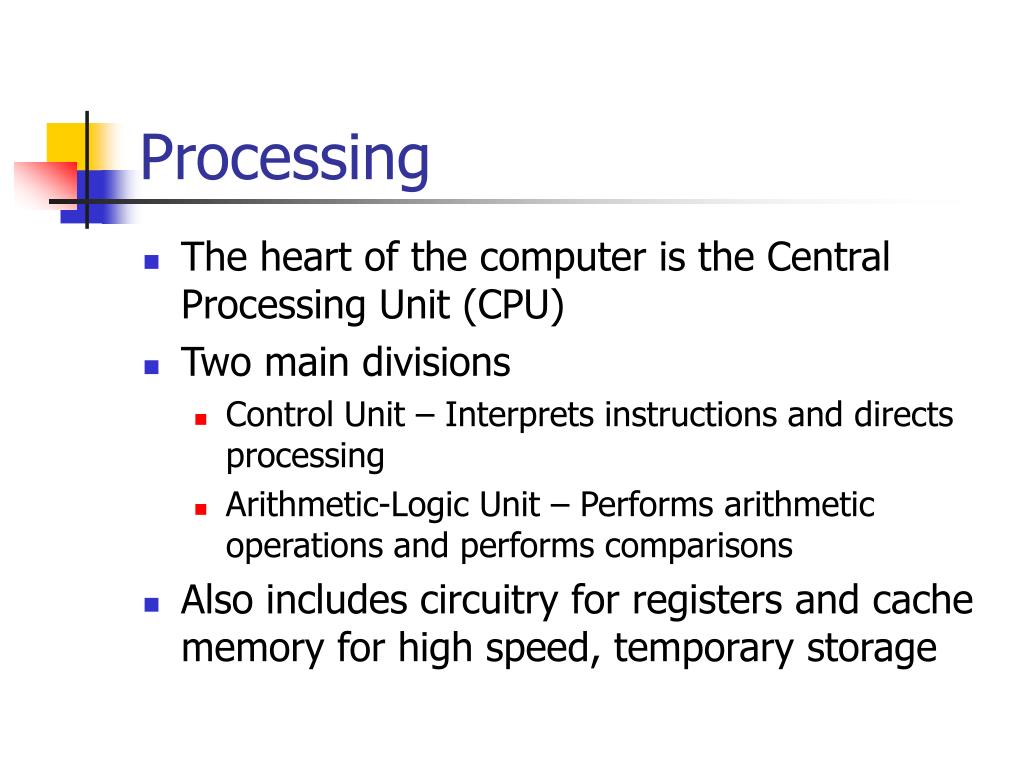 Processing

- The heart of the computer is the Central Processing Unit (CPU)
- Two main divisions
  - Control Unit – Interprets instructions and directs processing
  - Arithmetic-Logic Unit – Performs arithmetic operations and performs comparisons
- Also includes circuitry for registers and cache memory for high speed, temporary storage